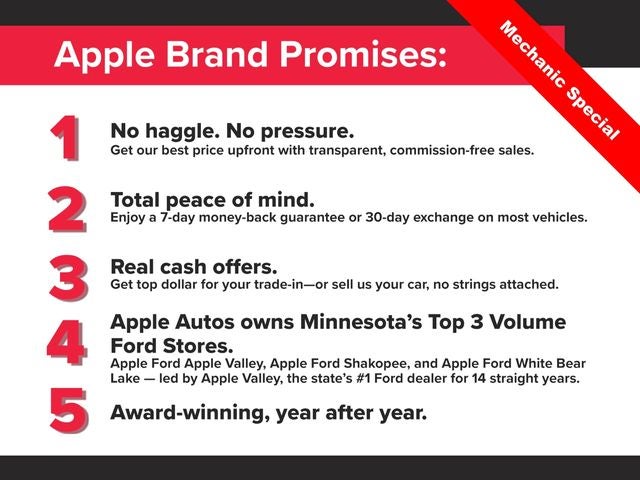 Apple Brand Promises:

Mechanic Special

1 No haggle. No pressure.
Get our best price upfront with transparent, commission-free sales.

2 Total peace of mind.
Enjoy a 7-day money-back guarantee or 30-day exchange on most vehicles.

3 Real cash offers.
Get top dollar for your trade-in—or sell us your car, no strings attached.

4 Apple Autos owns Minnesota's Top 3 Volume Ford Stores.
Apple Ford Apple Valley, Apple Ford Shakopee, and Apple Ford White Bear Lake — led by Apple Valley, the state's #1 Ford dealer for 14 straight years.

5 Award-winning, year after year.